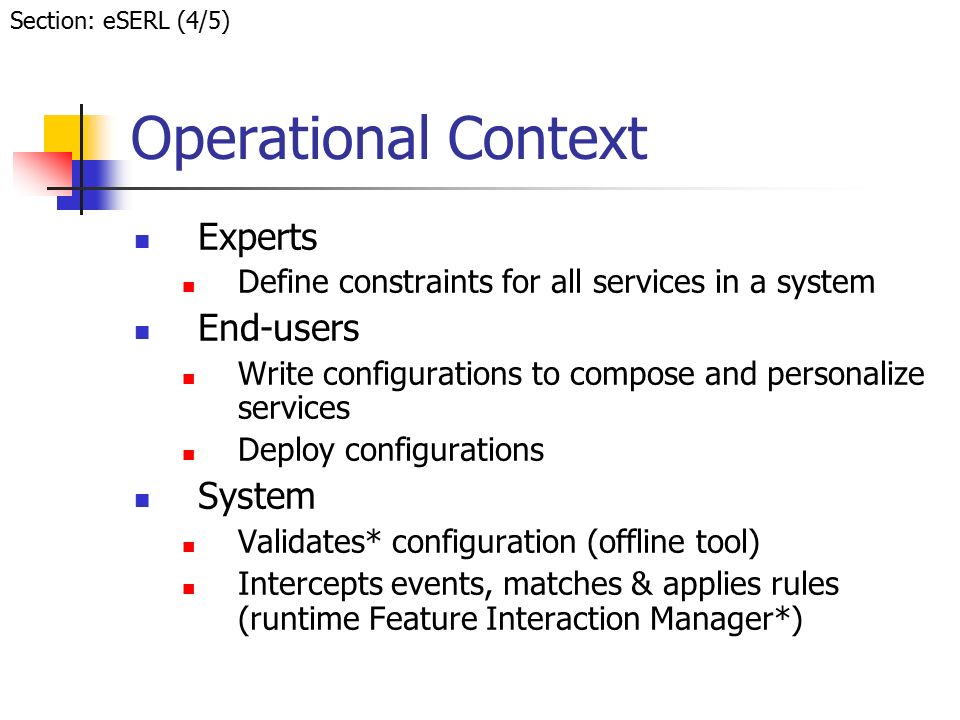 Section: eSERL (4/5)

Operational Context

- Experts
  - Define constraints for all services in a system
- End-users
  - Write configurations to compose and personalize services
  - Deploy configurations
- System
  - Validates* configuration (offline tool)
  - Intercepts events, matches & applies rules (runtime Feature Interaction Manager*)